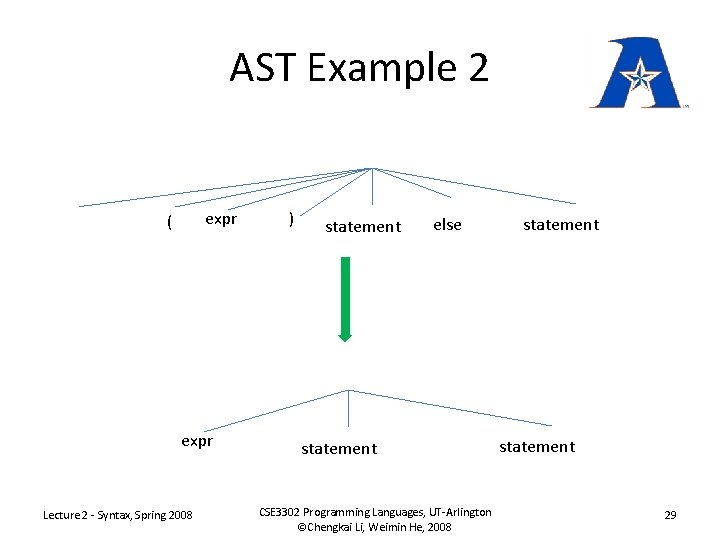 AST Example 2

( expr ) statement else statement

expr statement statement

Lecture 2 - Syntax, Spring 2008

CSE3302 Programming Languages, UT-Arlington
©Chengkai Li, Weimin He, 2008

29